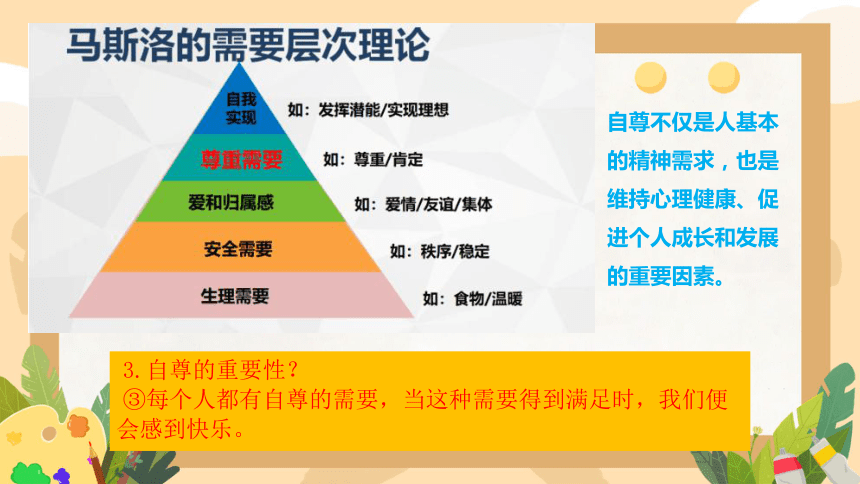 马斯洛的需要层次理论

自我实现　如：发挥潜能/实现理想

尊重需要　如：尊重/肯定

爱和归属感　如：爱情/友谊/集体

安全需要　如：秩序/稳定

生理需要　如：食物/温暖

自尊不仅是人基本的精神需求，也是维持心理健康、促进个人成长和发展的重要因素。

3.自尊的重要性？
③每个人都有自尊的需要，当这种需要得到满足时，我们便会感到快乐。